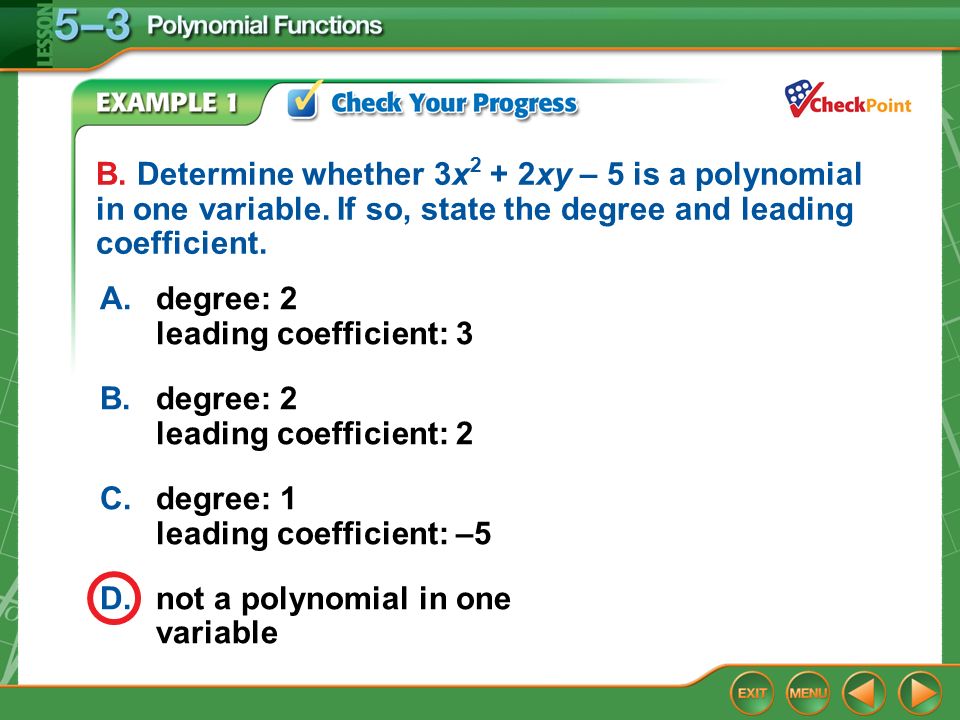 LESSON 5–3 Polynomial Functions

EXAMPLE 1 Check Your Progress

CheckPoint

B. Determine whether $3x^2 + 2xy – 5$ is a polynomial in one variable. If so, state the degree and leading coefficient.

A. degree: 2
leading coefficient: 3

B. degree: 2
leading coefficient: 2

C. degree: 1
leading coefficient: –5

D. not a polynomial in one variable

EXIT MENU